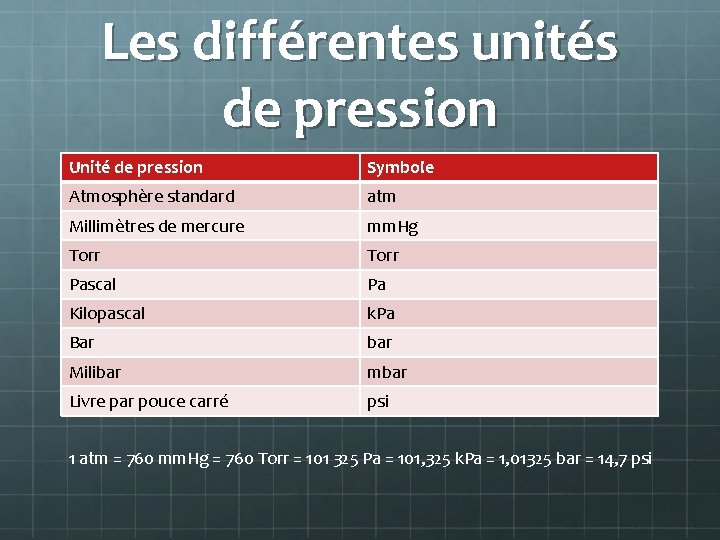 Les différentes unités de pression

| Unité de pression | Symbole |
|---|---|
| Atmosphère standard | atm |
| Millimètres de mercure | mmHg |
| Torr | Torr |
| Pascal | Pa |
| Kilopascal | kPa |
| Bar | bar |
| Milibar | mbar |
| Livre par pouce carré | psi |

1 atm = 760 mmHg = 760 Torr = 101 325 Pa = 101,325 kPa = 1,01325 bar = 14,7 psi